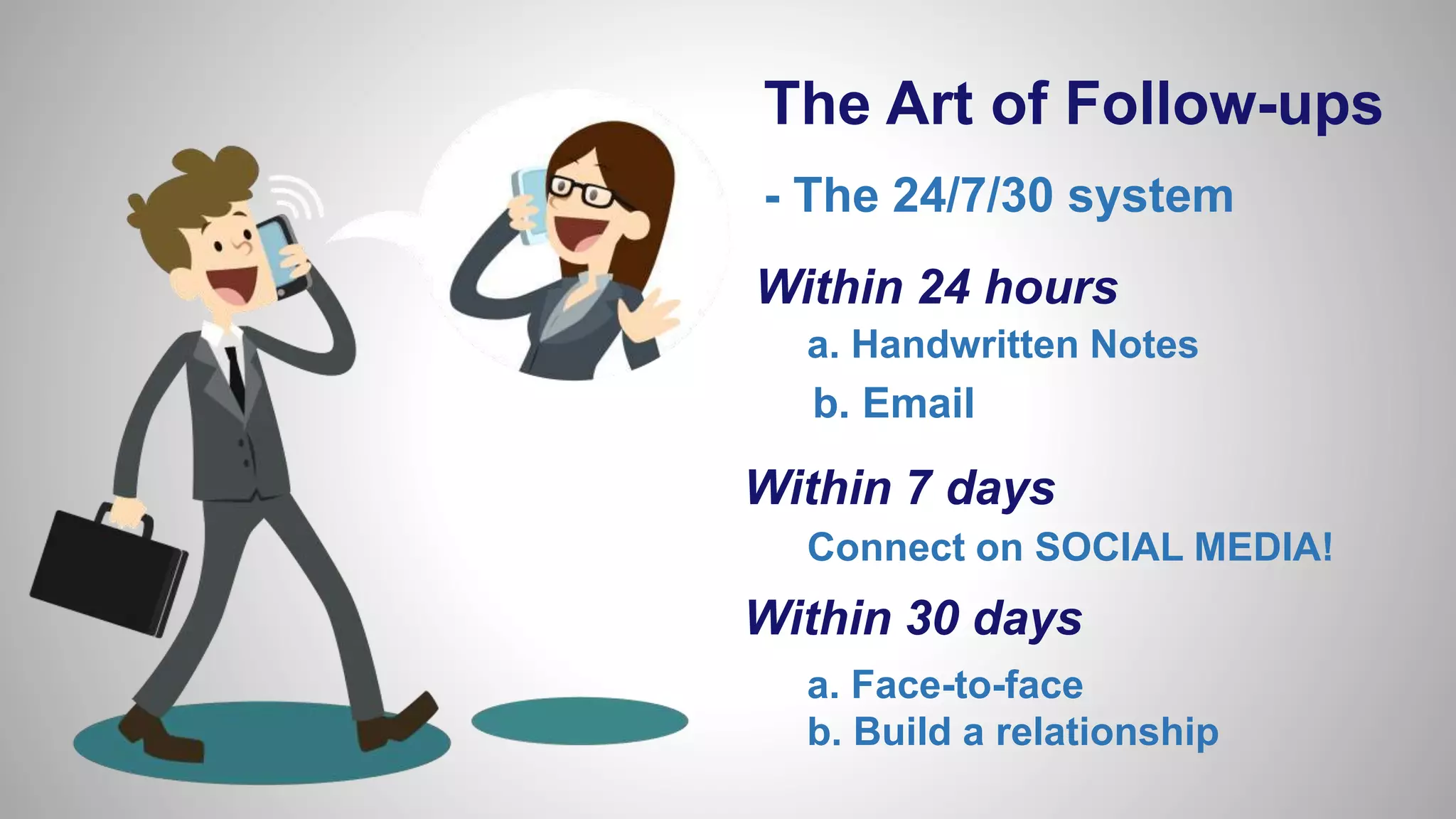 The Art of Follow-ups

- The 24/7/30 system

Within 24 hours

a. Handwritten Notes

b. Email

Within 7 days

Connect on SOCIAL MEDIA!

Within 30 days

a. Face-to-face
b. Build a relationship